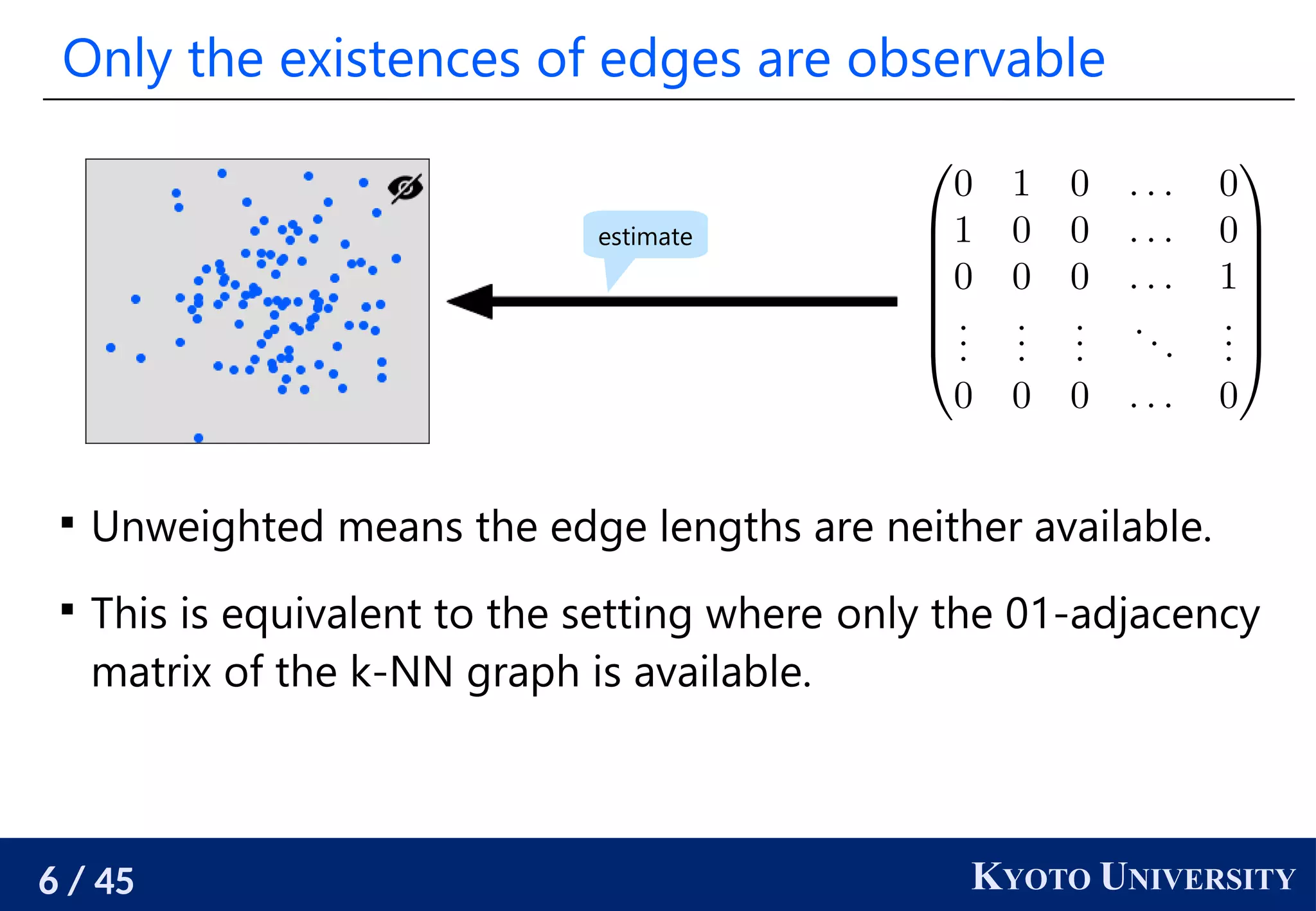 Only the existences of edges are observable

estimate

$\begin{pmatrix} 0 & 1 & 0 & \dots & 0 \\ 1 & 0 & 0 & \dots & 0 \\ 0 & 0 & 0 & \dots & 1 \\ \vdots & \vdots & \vdots & \ddots & \vdots \\ 0 & 0 & 0 & \dots & 0 \end{pmatrix}$

▪ Unweighted means the edge lengths are neither available.

▪ This is equivalent to the setting where only the 01-adjacency matrix of the k-NN graph is available.

6 / 45

KYOTO UNIVERSITY